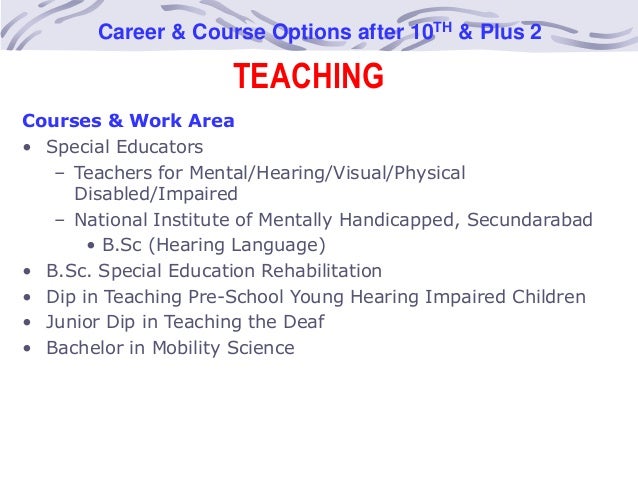 Career & Course Options after 10$^{TH}$ & Plus 2

TEACHING

Courses & Work Area

• Special Educators
– Teachers for Mental/Hearing/Visual/Physical Disabled/Impaired
– National Institute of Mentally Handicapped, Secundarabad
• B.Sc (Hearing Language)
• B.Sc. Special Education Rehabilitation
• Dip in Teaching Pre-School Young Hearing Impaired Children
• Junior Dip in Teaching the Deaf
• Bachelor in Mobility Science